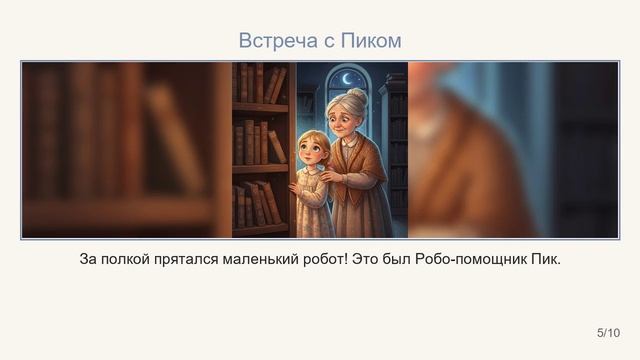 Встреча с Пиком

За полкой прятался маленький робот! Это был Робо-помощник Пик.

5/10